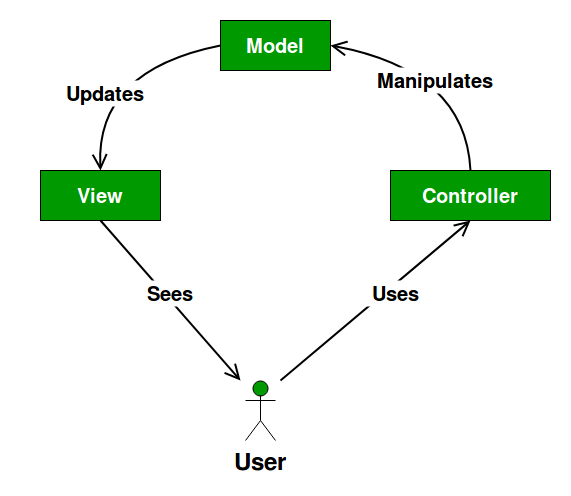 Model

Updates

Manipulates

View

Controller

Sees

Uses

User